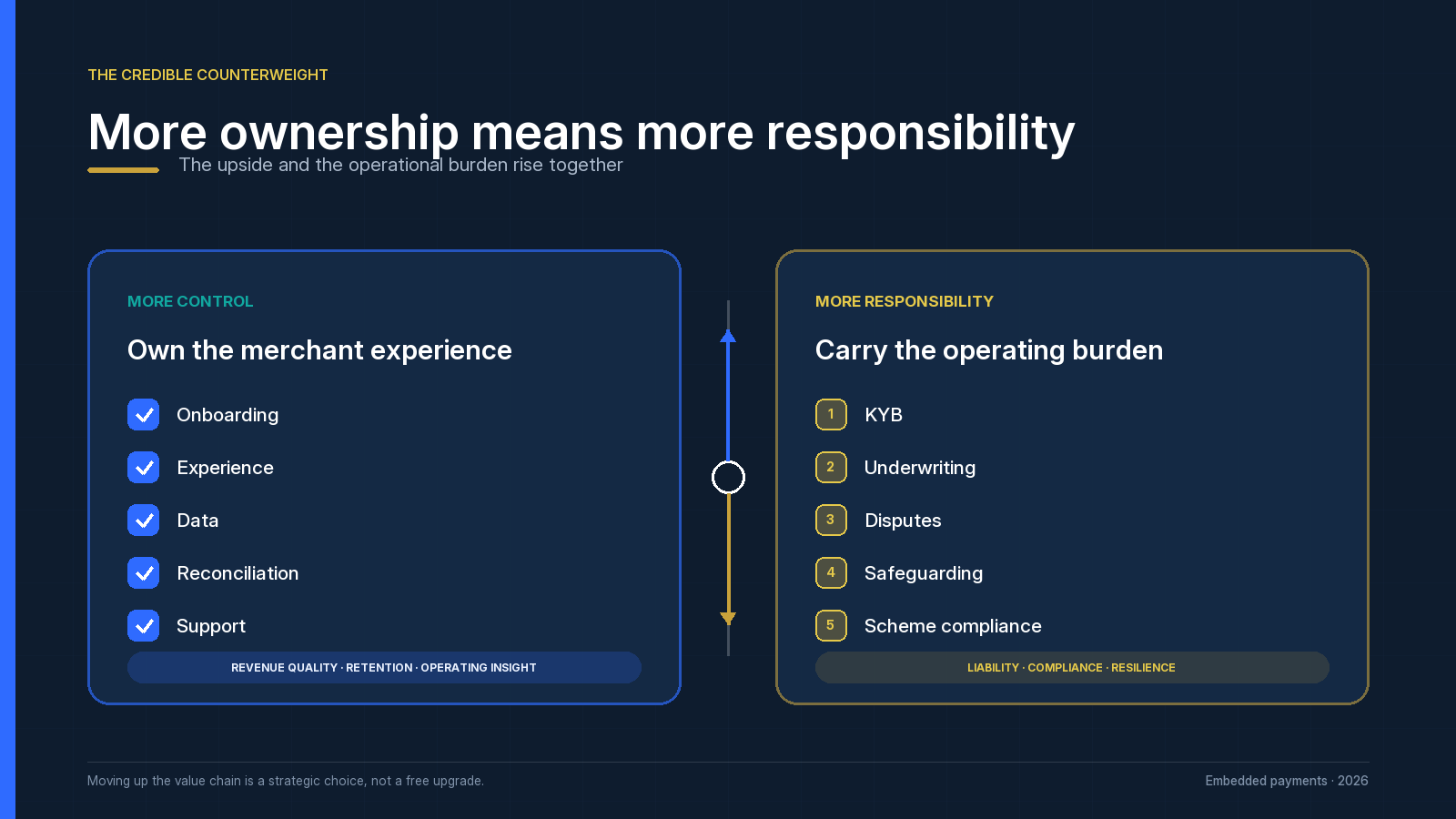 THE CREDIBLE COUNTERWEIGHT

More ownership means more responsibility

The upside and the operational burden rise together

MORE CONTROL

Own the merchant experience

Onboarding

Experience

Data

Reconciliation

Support

REVENUE QUALITY · RETENTION · OPERATING INSIGHT

MORE RESPONSIBILITY

Carry the operating burden

1 KYB

2 Underwriting

3 Disputes

4 Safeguarding

5 Scheme compliance

LIABILITY · COMPLIANCE · RESILIENCE

Moving up the value chain is a strategic choice, not a free upgrade.

Embedded payments · 2026